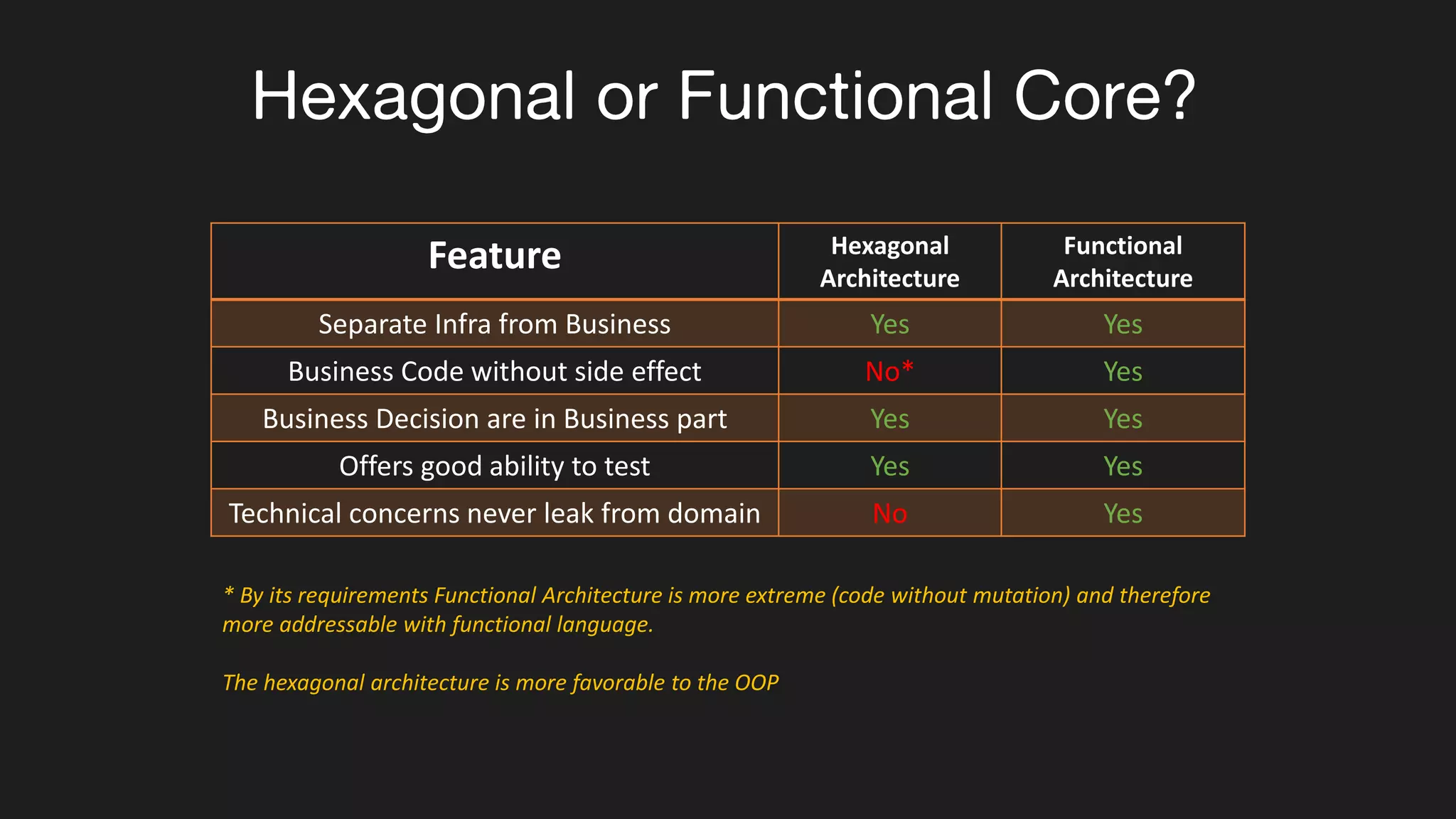 Hexagonal or Functional Core?

| Feature | Hexagonal Architecture | Functional Architecture |
|---|---|---|
| Separate Infra from Business | Yes | Yes |
| Business Code without side effect | No* | Yes |
| Business Decision are in Business part | Yes | Yes |
| Offers good ability to test | Yes | Yes |
| Technical concerns never leak from domain | No | Yes |

* By its requirements Functional Architecture is more extreme (code without mutation) and therefore more addressable with functional language.

The hexagonal architecture is more favorable to the OOP